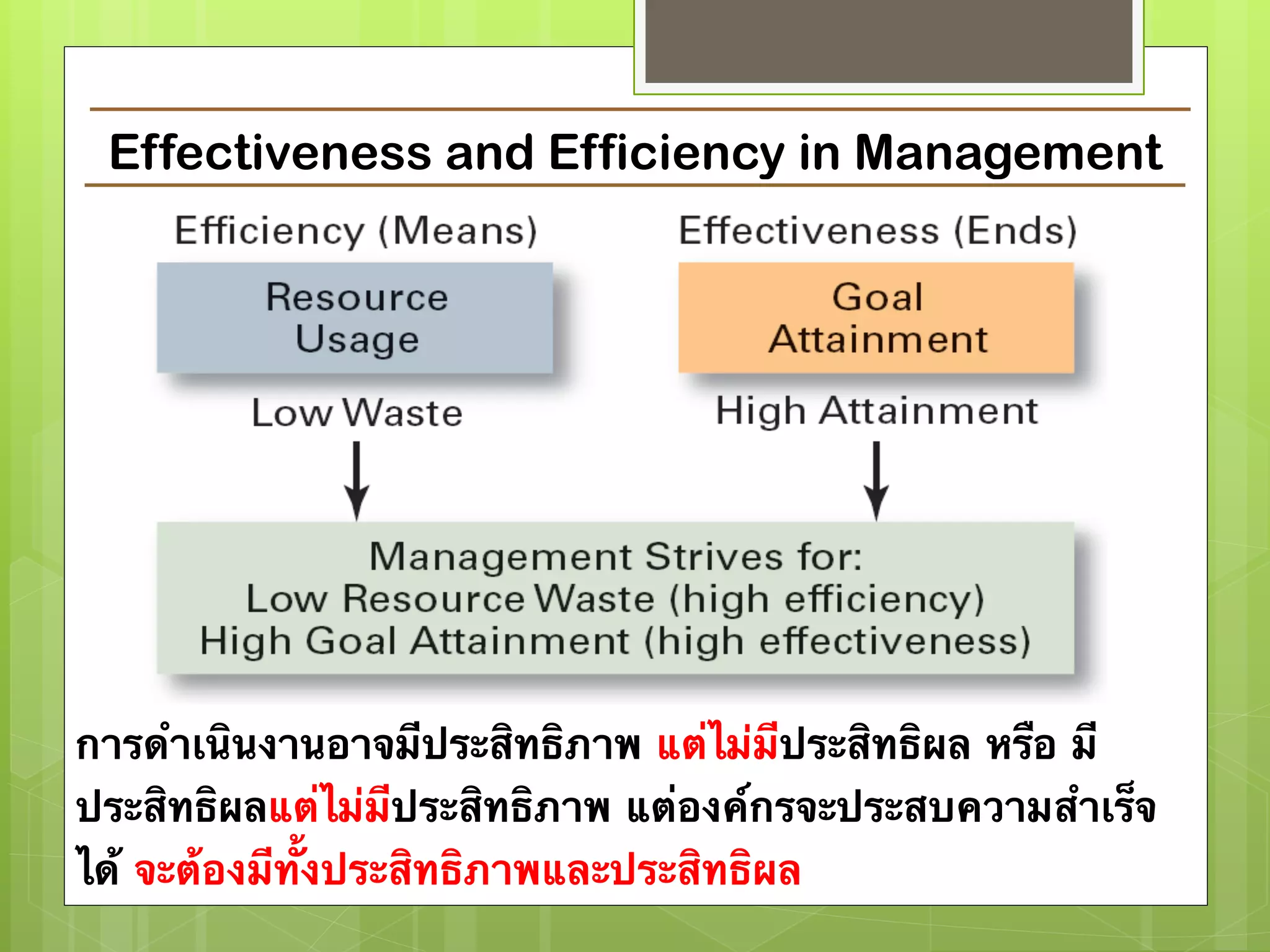 Effectiveness and Efficiency in Management

Efficiency (Means)

Resource Usage

Low Waste

Effectiveness (Ends)

Goal Attainment

High Attainment

Management Strives for:
Low Resource Waste (high efficiency)
High Goal Attainment (high effectiveness)

การดำเนินงานอาจมีประสิทธิภาพ แต่ไม่มีประสิทธิผล หรือ มีประสิทธิผลแต่ไม่มีประสิทธิภาพ แต่องค์กรจะประสบความสำเร็จได้ จะต้องมีทั้งประสิทธิภาพและประสิทธิผล